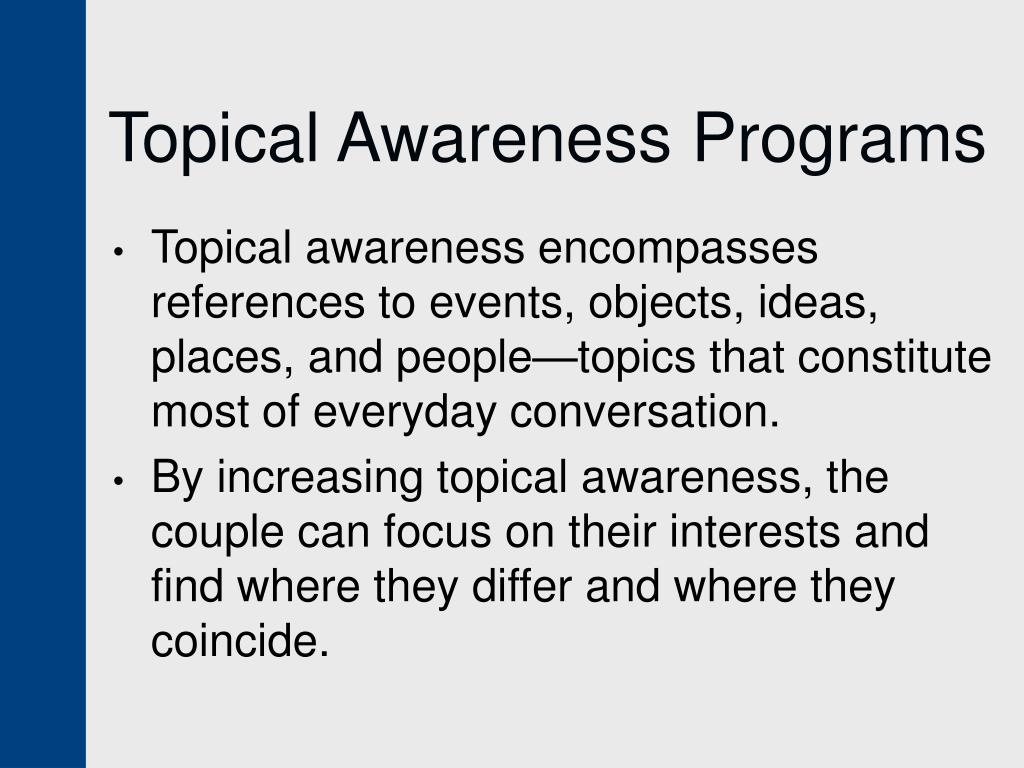 Topical Awareness Programs

• Topical awareness encompasses references to events, objects, ideas, places, and people—topics that constitute most of everyday conversation.
• By increasing topical awareness, the couple can focus on their interests and find where they differ and where they coincide.